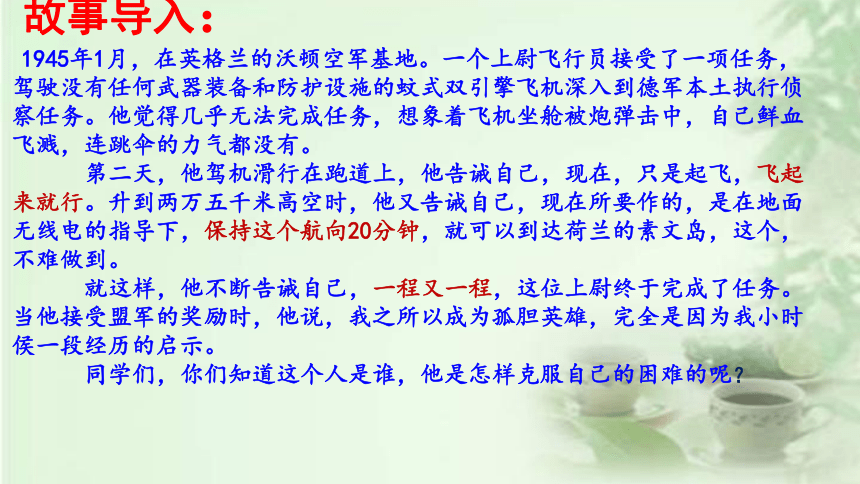 故事导入：

1945年1月，在英格兰的沃顿空军基地。一个上尉飞行员接受了一项任务，驾驶没有任何武器装备和防护设施的蚊式双引擎飞机深入到德军本土执行侦察任务。他觉得几乎无法完成任务，想象着飞机坐舱被炮弹击中，自己鲜血飞溅，连跳伞的力气都没有。

第二天，他驾机滑行在跑道上，他告诫自己，现在，只是起飞，飞起来就行。升到两万五千米高空时，他又告诫自己，现在所要作的，是在地面无线电的指导下，保持这个航向20分钟，就可以到达荷兰的素文岛，这个，不难做到。

就这样，他不断告诫自己，一程又一程，这位上尉终于完成了任务。当他接受盟军的奖励时，他说，我之所以成为孤胆英雄，完全是因为我小时侯一段经历的启示。

同学们，你们知道这个人是谁，他是怎样克服自己的困难的呢？